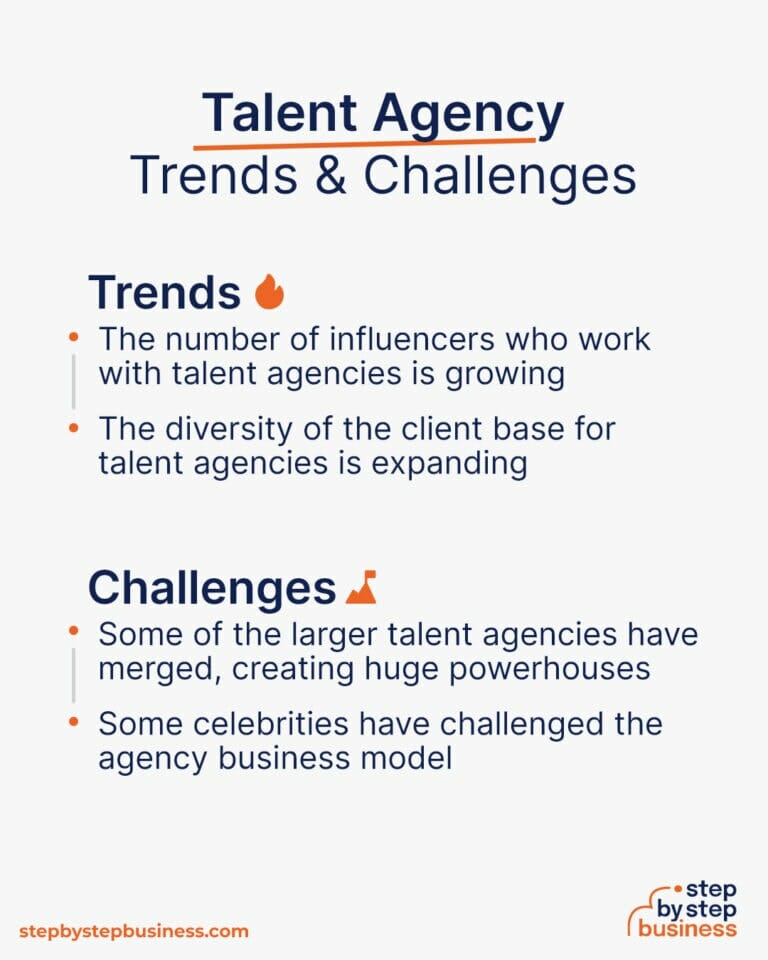 Talent Agency
Trends & Challenges

Trends

• The number of influencers who work with talent agencies is growing

• The diversity of the client base for talent agencies is expanding

Challenges

• Some of the larger talent agencies have merged, creating huge powerhouses

• Some celebrities have challenged the agency business model

stepbystepbusiness.com

step by step business